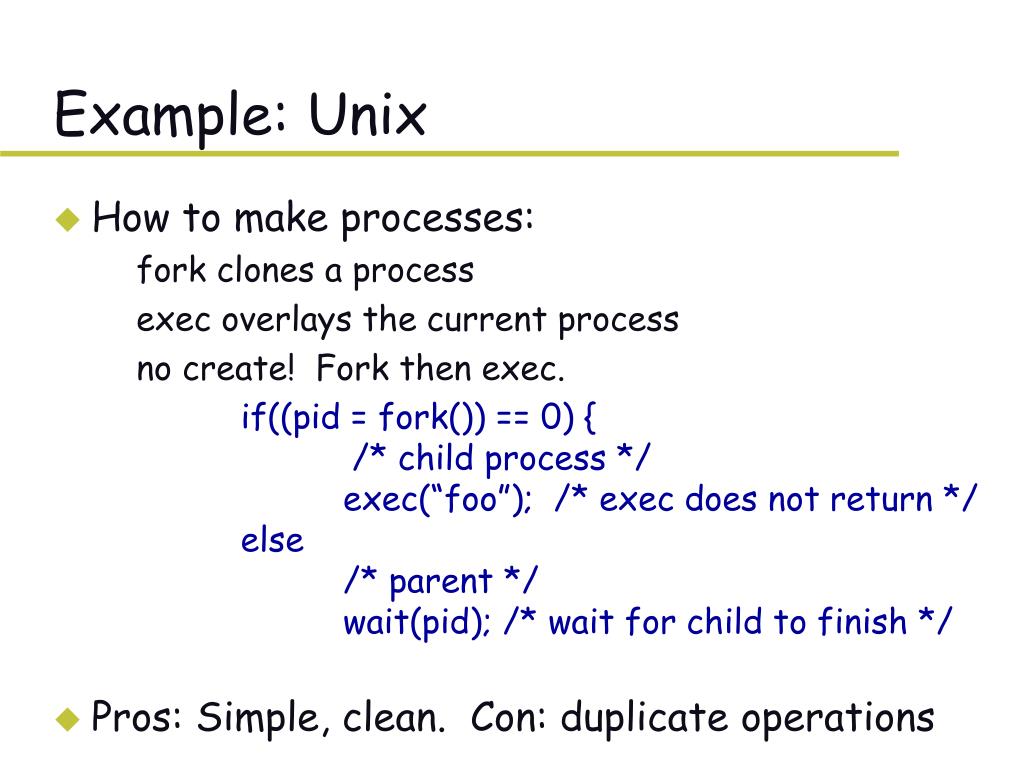 Example: Unix

How to make processes:

fork clones a process

exec overlays the current process

no create! Fork then exec.

if((pid = fork()) == 0) {
/* child process */
exec(“foo”); /* exec does not return */
else
/* parent */
wait(pid); /* wait for child to finish */

Pros: Simple, clean. Con: duplicate operations